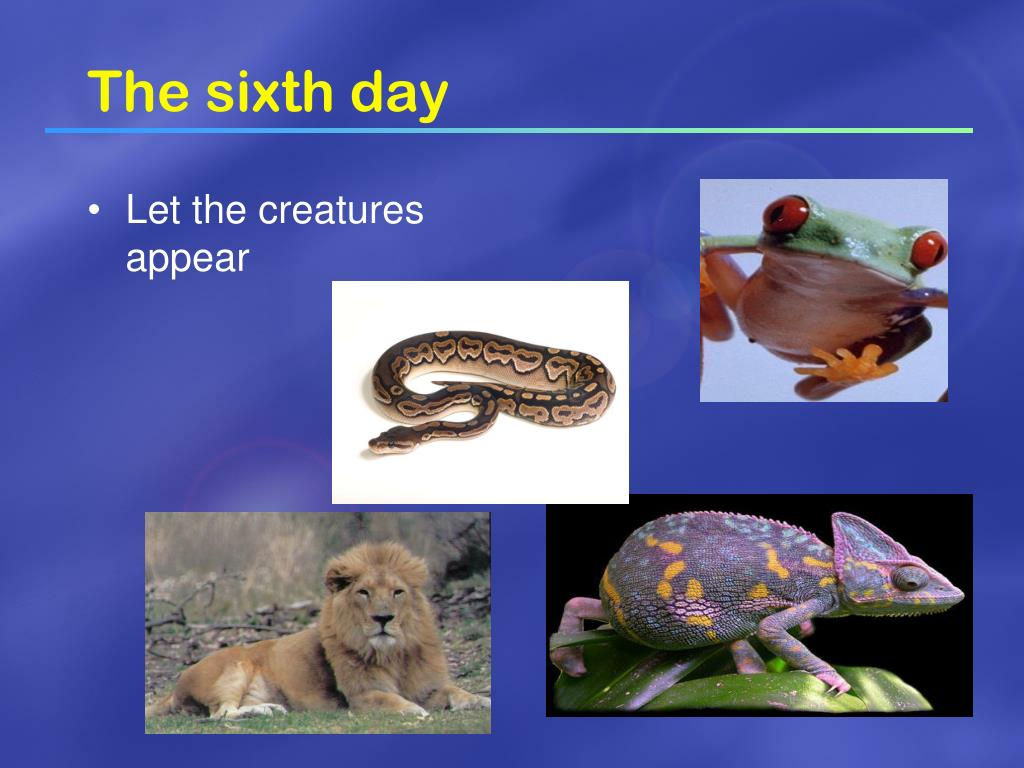 The sixth day

• Let the creatures appear